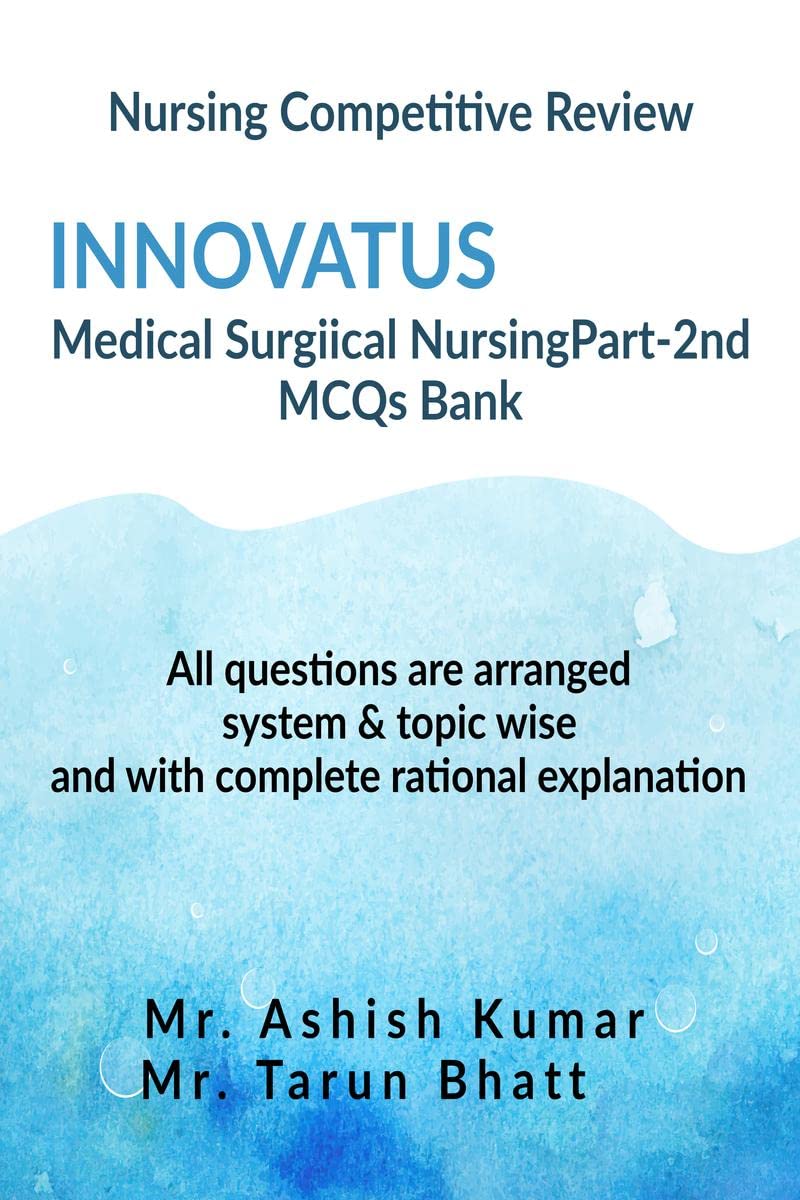 Nursing Competitive Review

INNOVATUS

Medical Surgiical NursingPart-2nd MCQs Bank

All questions are arranged system & topic wise and with complete rational explanation

Mr. Ashish Kumar
Mr. Tarun Bhatt